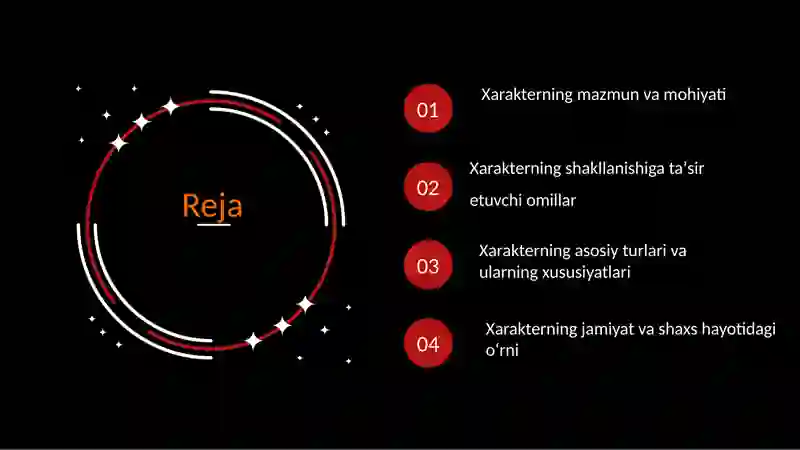 Reja

01 Xarakterning mazmun va mohiyati

02 Xarakterning shakllanishiga ta'sir etuvchi omillar

03 Xarakterning asosiy turlari va ularning xususiyatlari

04 Xarakterning jamiyat va shaxs hayotidagi o'rni